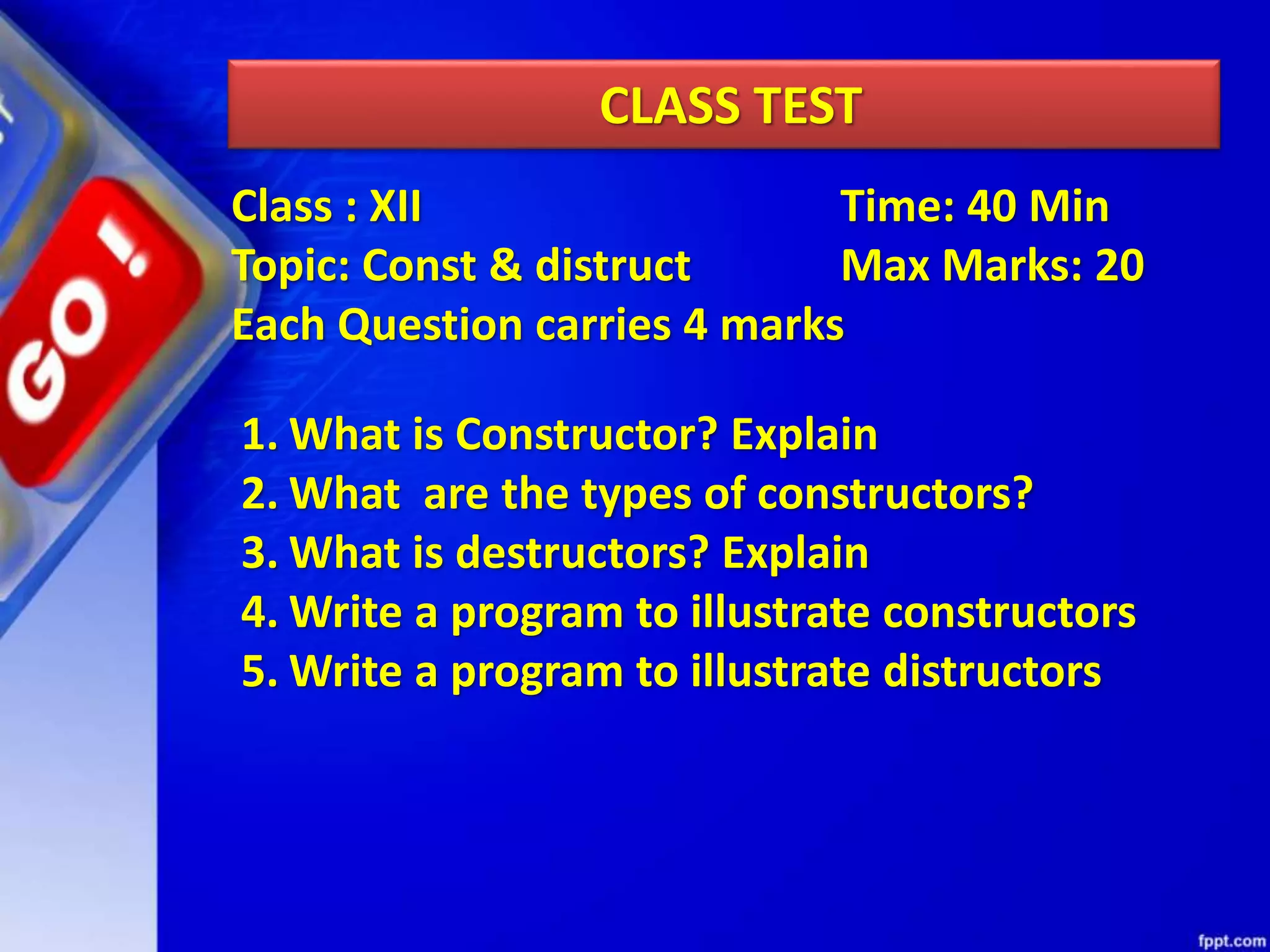 GO!

CLASS TEST

Class : XII Time: 40 Min
Topic: Const & distruct Max Marks: 20
Each Question carries 4 marks

1. What is Constructor? Explain
2. What are the types of constructors?
3. What is destructors? Explain
4. Write a program to illustrate constructors
5. Write a program to illustrate distructors

fppt.com